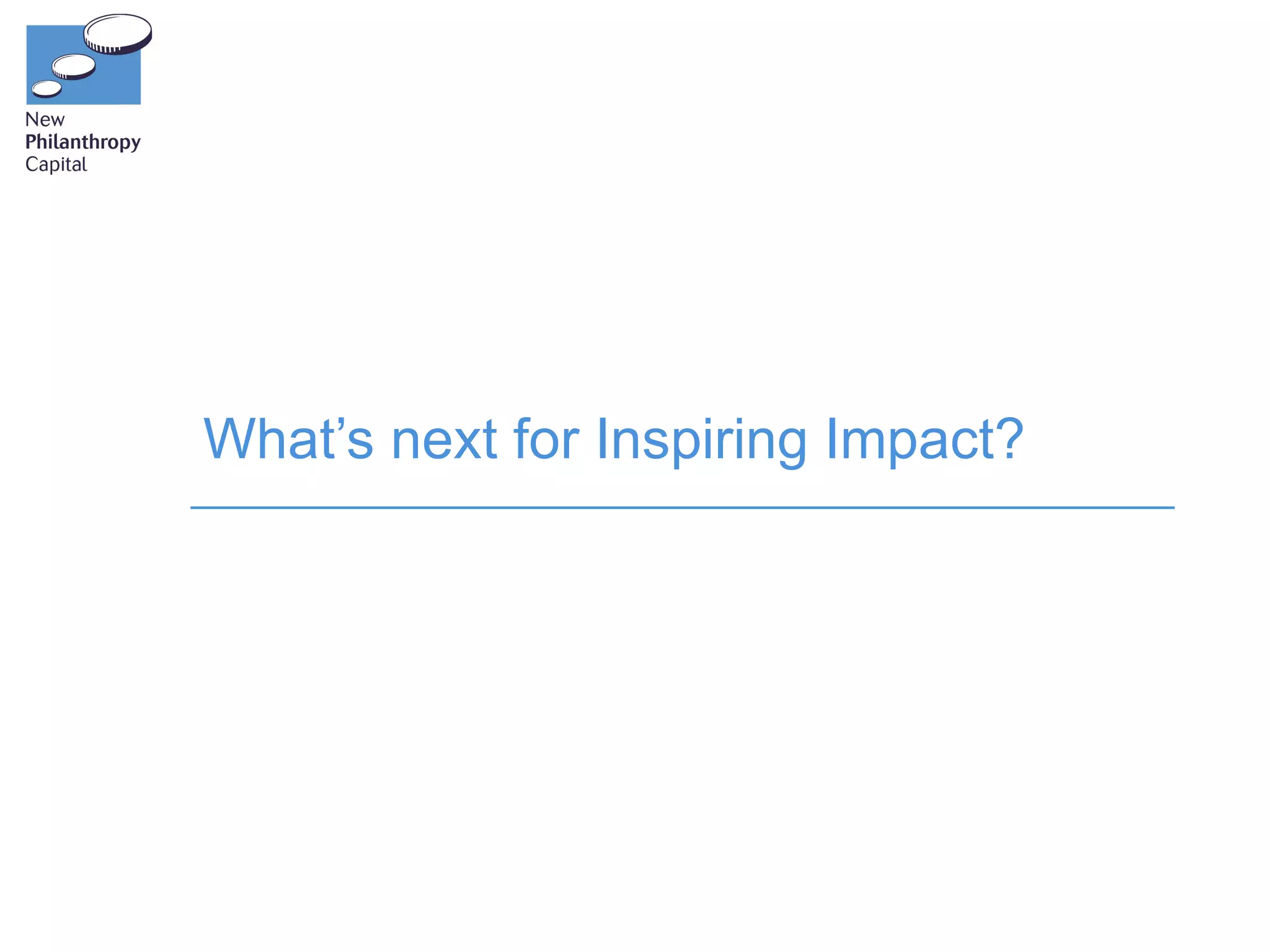 New
Philanthropy
Capital

What’s next for Inspiring Impact?